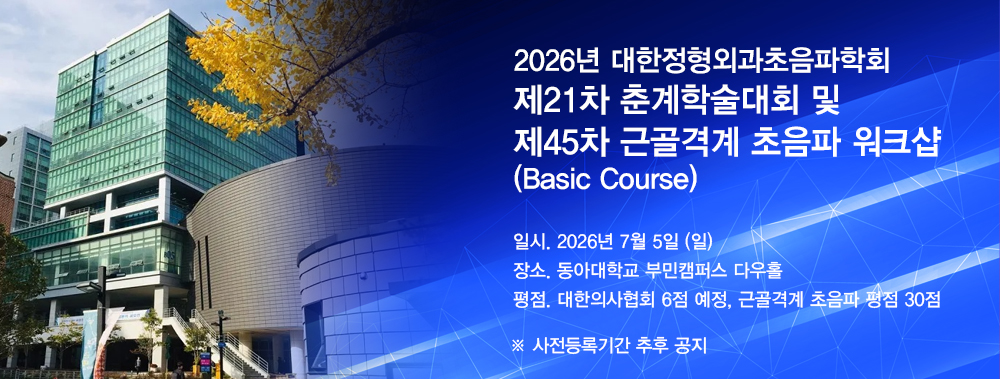 2026년 대한정형외과초음파학회
제21차 춘계학술대회 및
제45차 근골격계 초음파 워크샵
(Basic Course)

일시. 2026년 7월 5일 (일)
장소. 동아대학교 부민캠퍼스 다우홀
평점. 대한의사협회 6점 예정, 근골격계 초음파 평점 30점

※ 사전등록기간 추후 공지